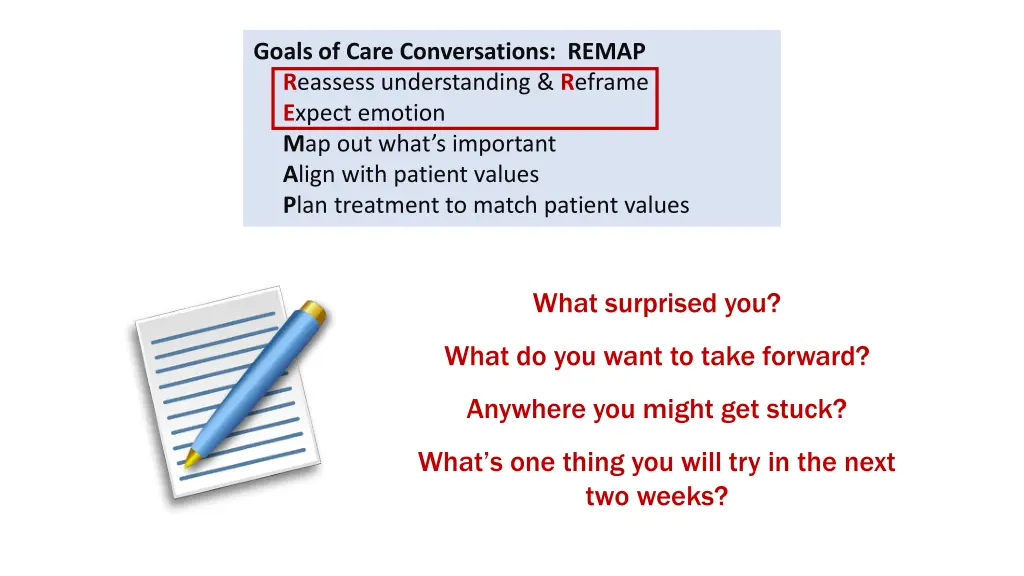 Goals of Care Conversations: REMAP
Reassess understanding & Reframe
Expect emotion
Map out what's important
Align with patient values
Plan treatment to match patient values

What surprised you?

What do you want to take forward?

Anywhere you might get stuck?

What's one thing you will try in the next two weeks?